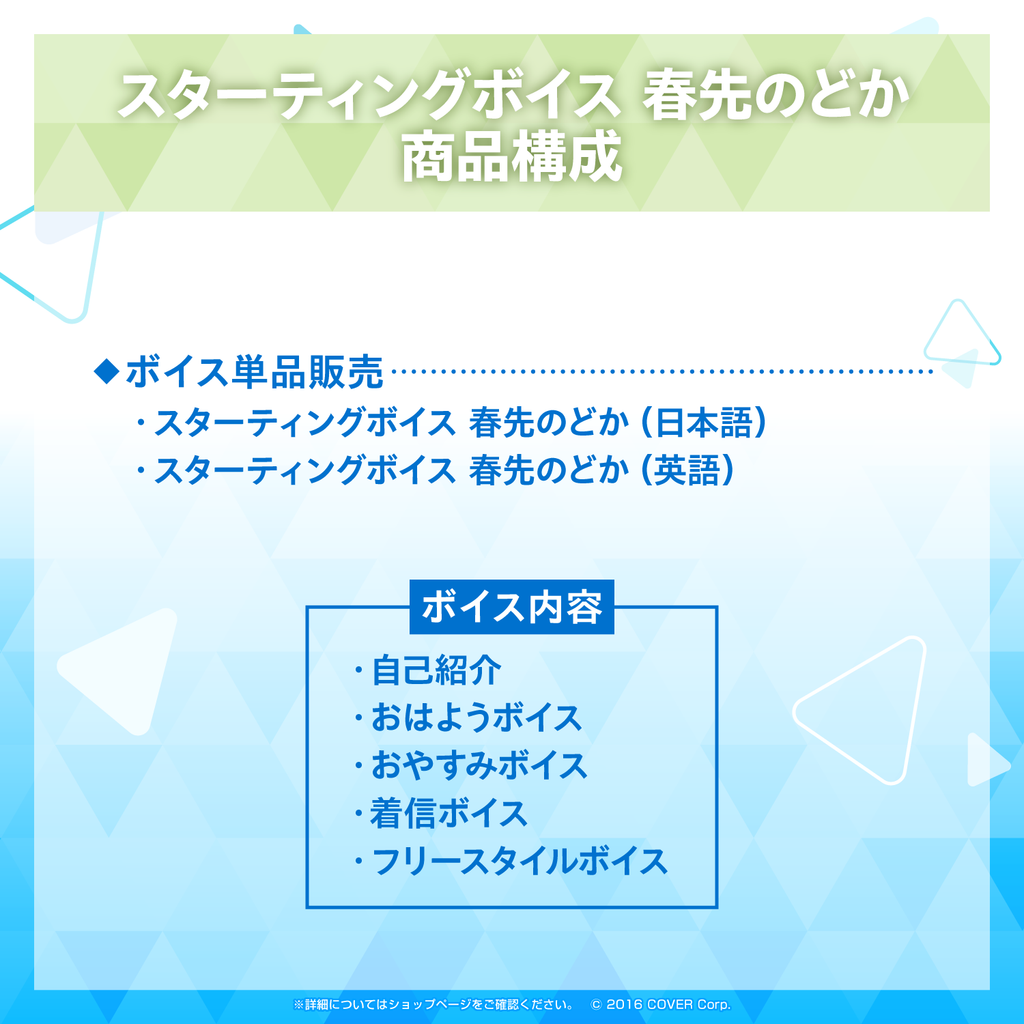 スターティングボイス 春先のどか
商品構成

◆ボイス単品販売
・スターティングボイス 春先のどか（日本語）
・スターティングボイス 春先のどか（英語）

ボイス内容
・自己紹介
・おはようボイス
・おやすみボイス
・着信ボイス
・フリースタイルボイス

※詳細についてはショップページをご確認ください。 © 2016 COVER Corp.